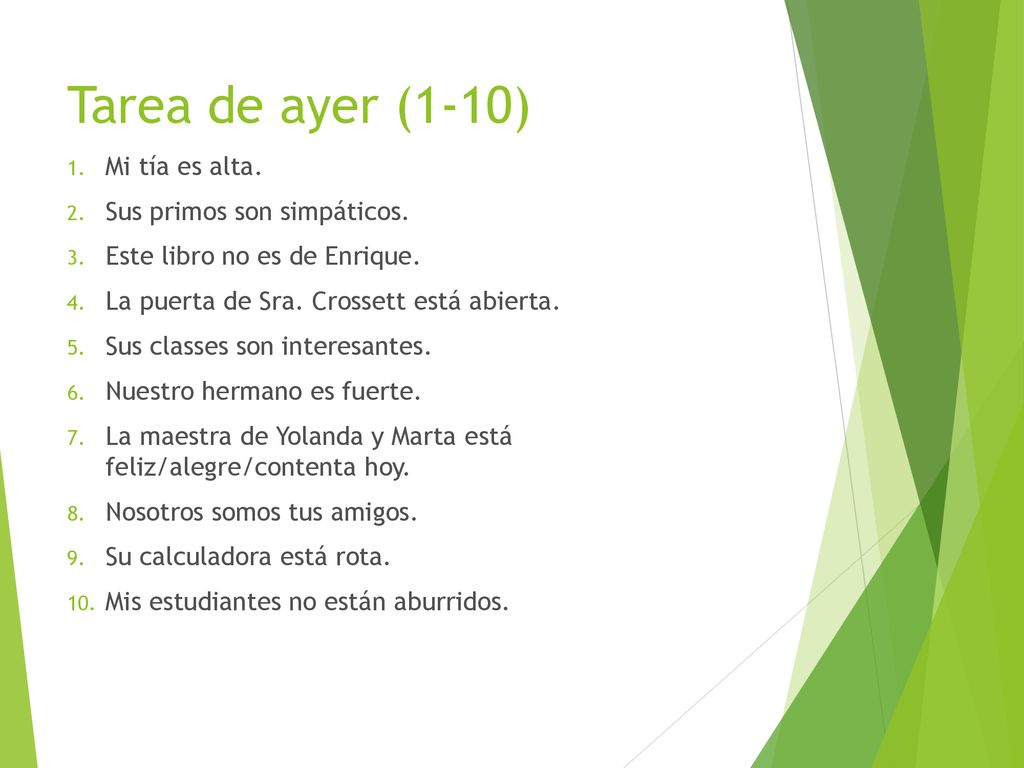 Tarea de ayer (1-10)

1. Mi tía es alta.
2. Sus primos son simpáticos.
3. Este libro no es de Enrique.
4. La puerta de Sra. Crossett está abierta.
5. Sus classes son interesantes.
6. Nuestro hermano es fuerte.
7. La maestra de Yolanda y Marta está feliz/alegre/contenta hoy.
8. Nosotros somos tus amigos.
9. Su calculadora está rota.
10. Mis estudiantes no están aburridos.